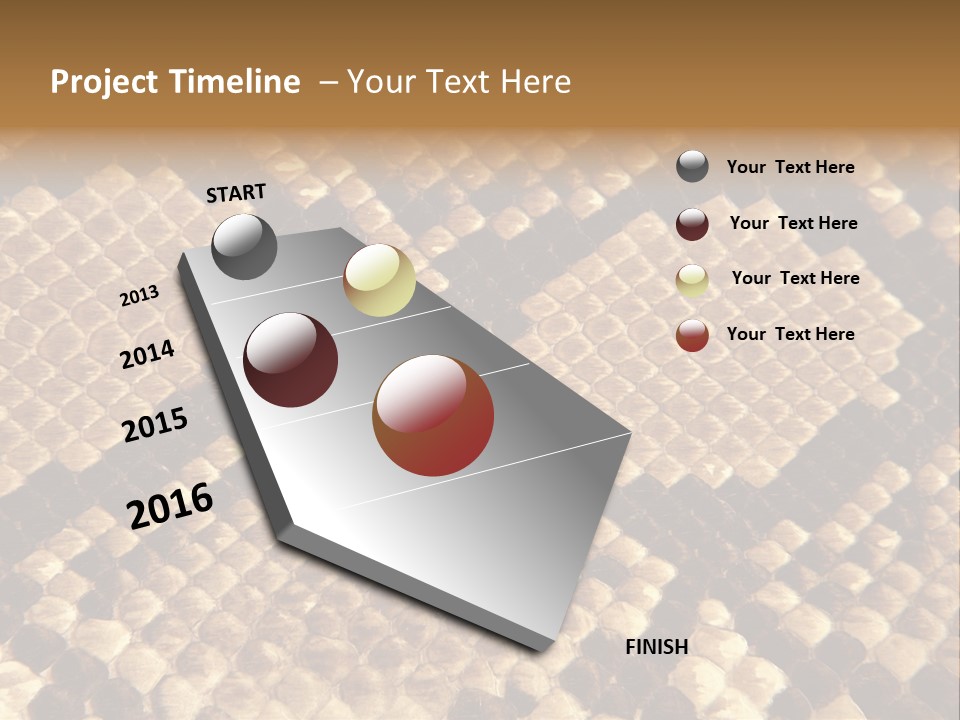 Project Timeline – Your Text Here

START

2013

2014

2015

2016

FINISH

Your Text Here

Your Text Here

Your Text Here

Your Text Here